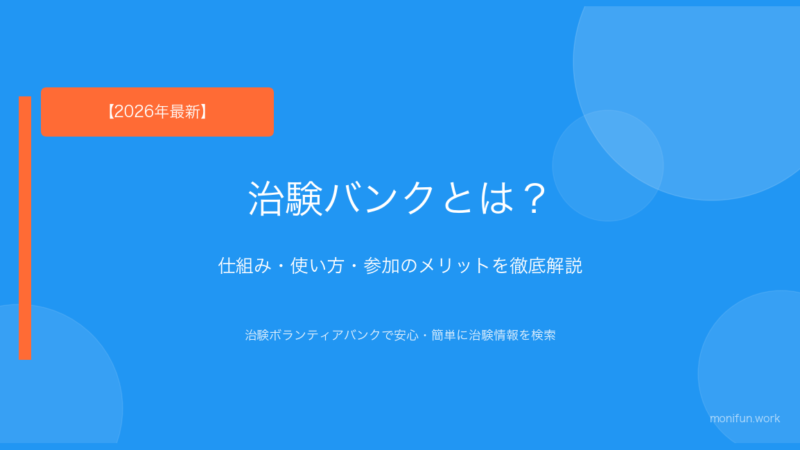 【2026年最新】

治験バンクとは？

仕組み・使い方・参加のメリットを徹底解説

治験ボランティアバンクで安心・簡単に治験情報を検索

monifun.work